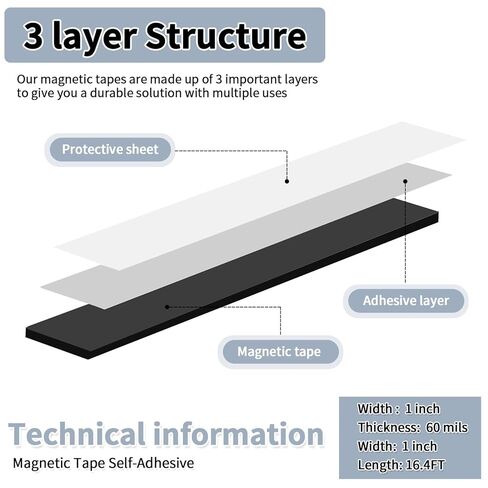 3 layer Structure

Our magnetic tapes are made up of 3 important layers to give you a durable solution with multiple uses

Protective sheet

Adhesive layer

Magnetic tape

Technical information

Magnetic Tape Self-Adhesive

Width : 1 inch
Thickness: 60 mils
Width: 1 inch
Length: 16.4FT